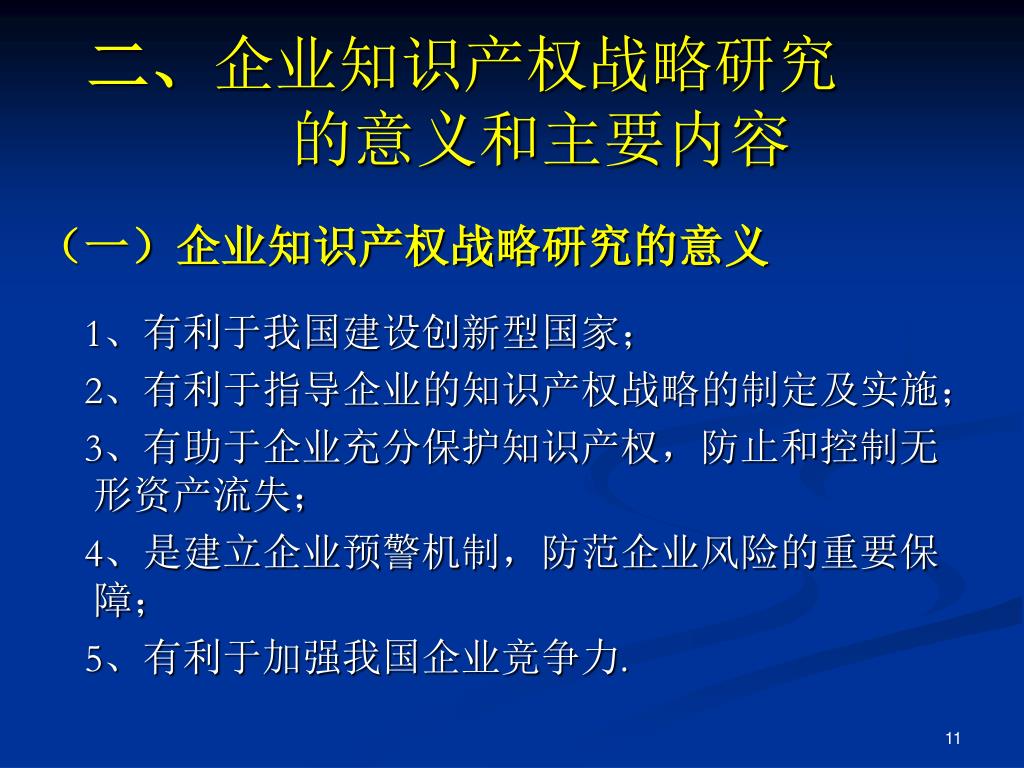 二、企业知识产权战略研究的意义和主要内容

（一）企业知识产权战略研究的意义

1、有利于我国建设创新型国家；

2、有利于指导企业的知识产权战略的制定及实施；

3、有助于企业充分保护知识产权，防止和控制无形资产流失；

4、是建立企业预警机制，防范企业风险的重要保障；

5、有利于加强我国企业竞争力.

11